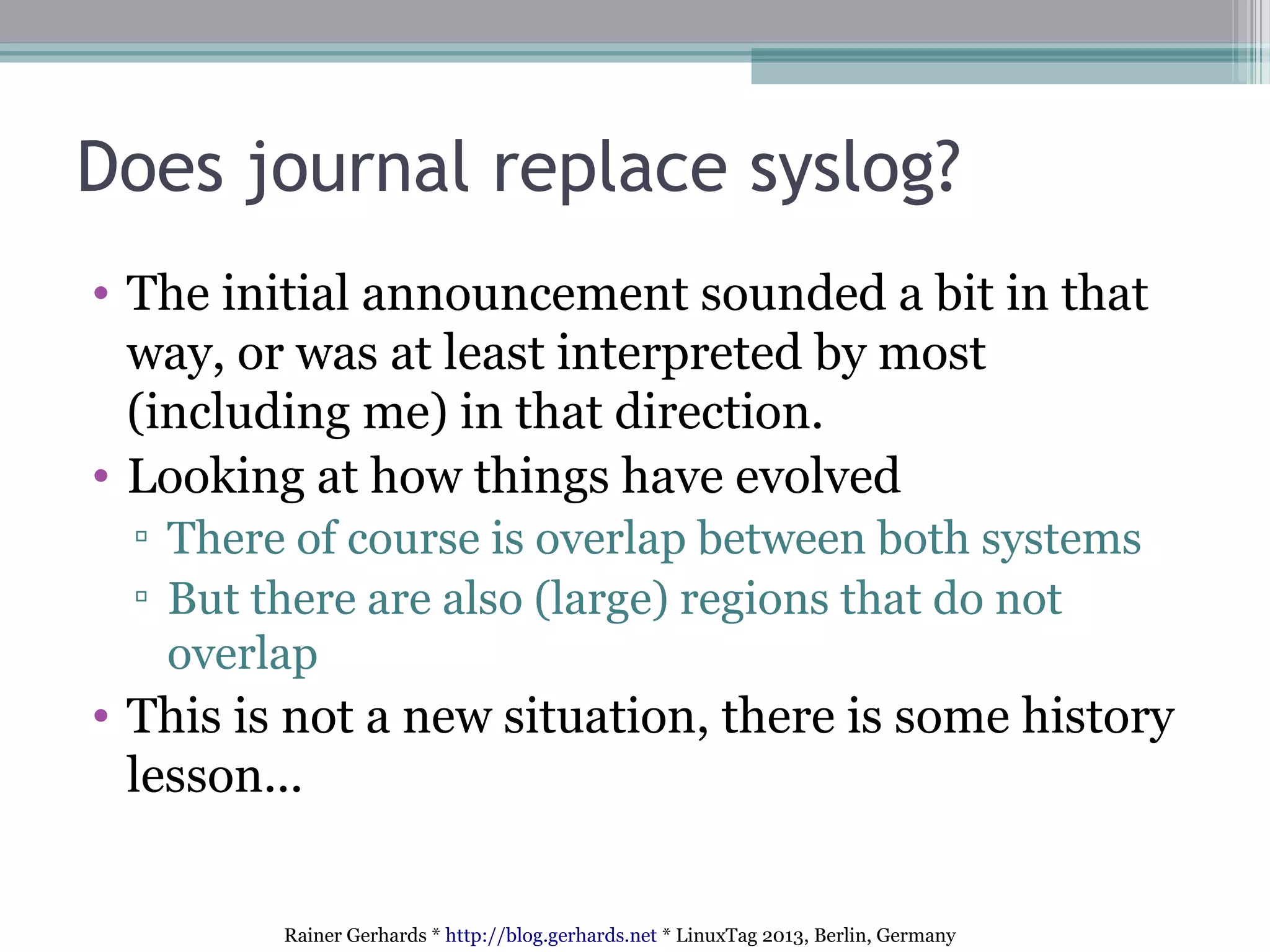 Does journal replace syslog?

• The initial announcement sounded a bit in that way, or was at least interpreted by most (including me) in that direction.
• Looking at how things have evolved
▫ There of course is overlap between both systems
▫ But there are also (large) regions that do not overlap
• This is not a new situation, there is some history lesson…

Rainer Gerhards * http://blog.gerhards.net * LinuxTag 2013, Berlin, Germany